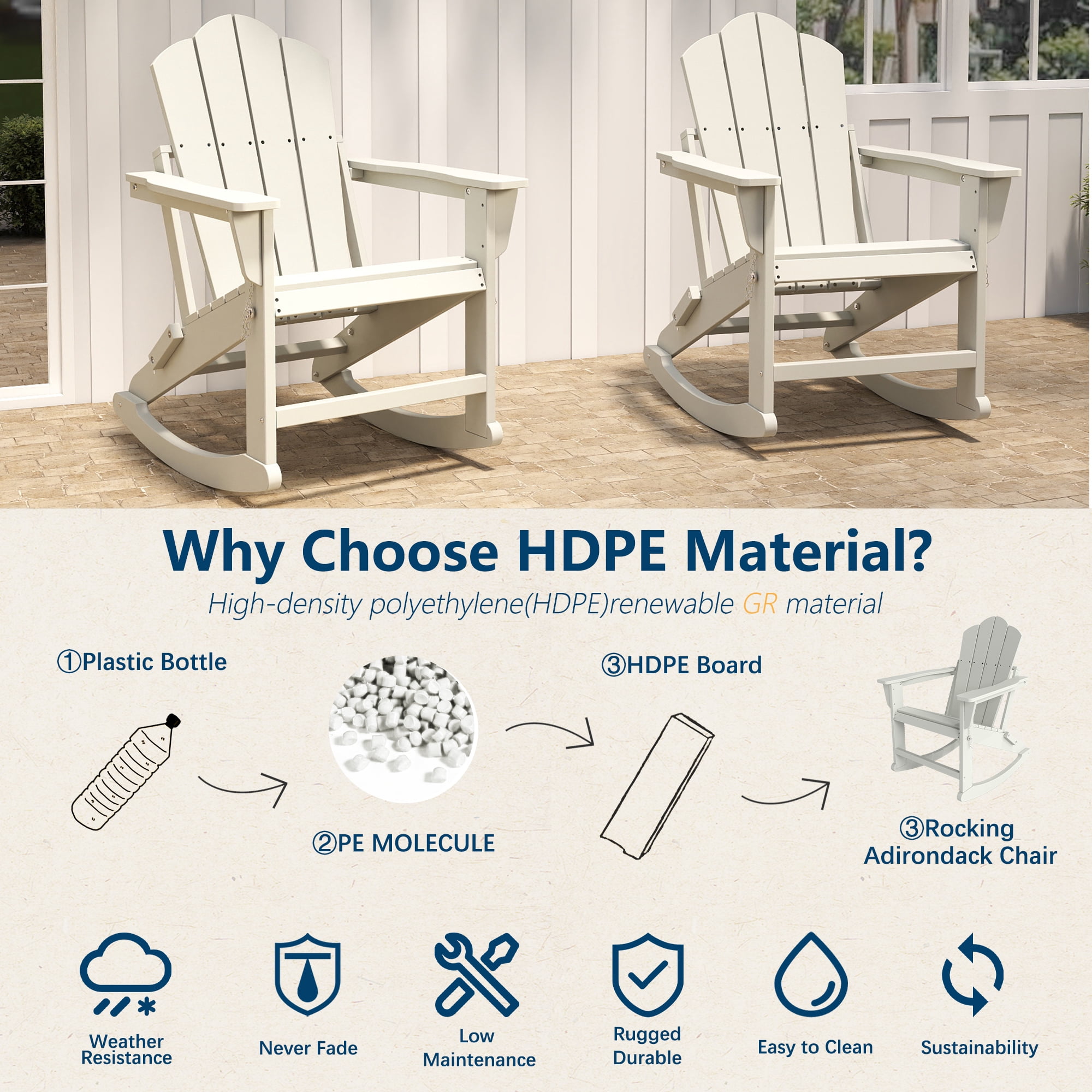 Why Choose HDPE Material?

High-density polyethylene(HDPE)renewable GR material

①Plastic Bottle

②PE MOLECULE

③HDPE Board

③Rocking Adirondack Chair

Weather Resistance

Never Fade

Low Maintenance

Rugged Durable

Easy to Clean

Sustainability